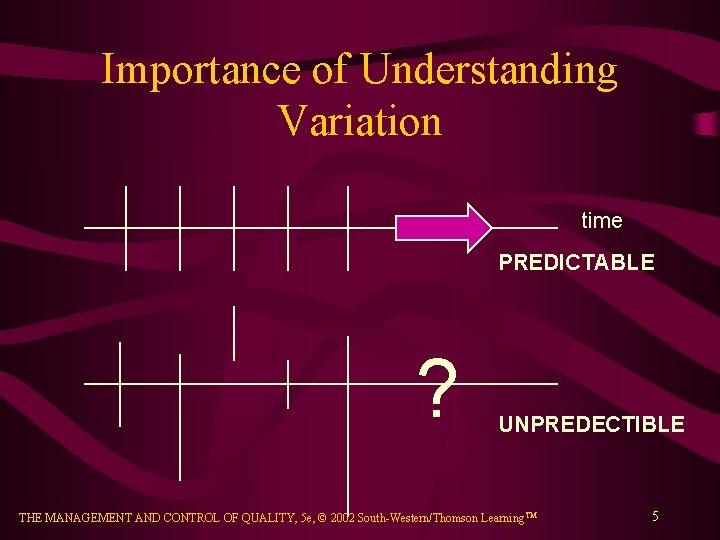 Importance of Understanding Variation

time

PREDICTABLE

?

UNPREDECTIBLE

THE MANAGEMENT AND CONTROL OF QUALITY, 5e, © 2002 South-Western/Thomson Learning™

5